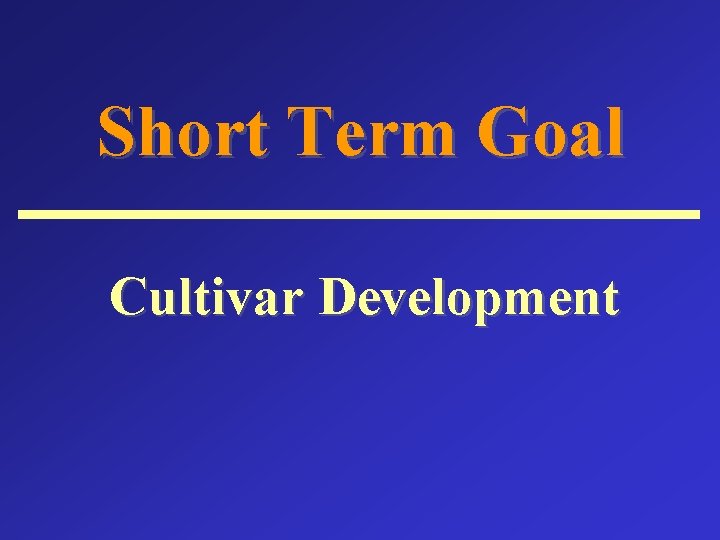 Short Term Goal

Cultivar Development